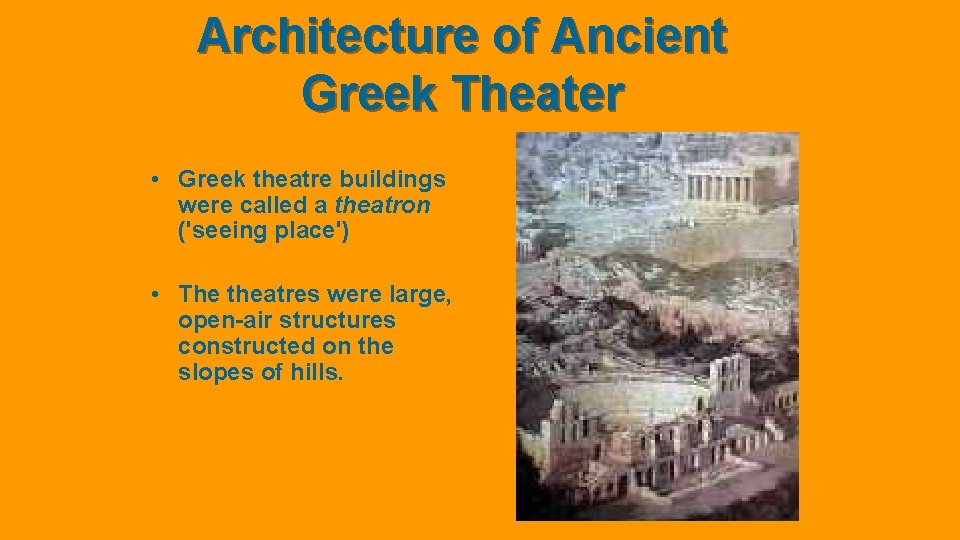 Architecture of Ancient Greek Theater

• Greek theatre buildings were called a theatron ('seeing place')

• The theatres were large, open-air structures constructed on the slopes of hills.